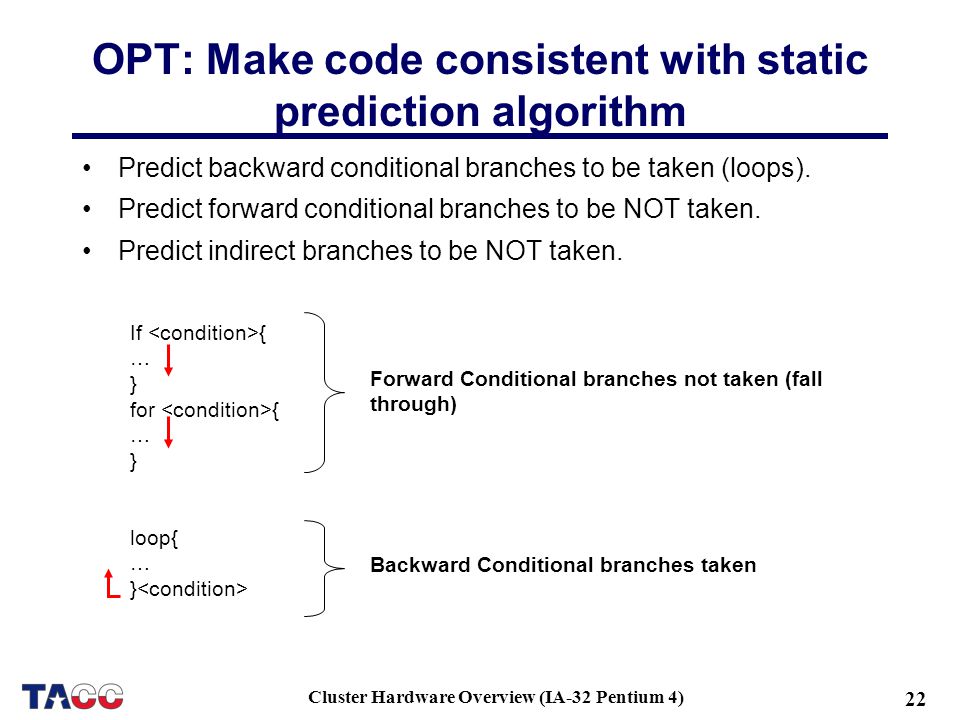 OPT: Make code consistent with static prediction algorithm

• Predict backward conditional branches to be taken (loops).
• Predict forward conditional branches to be NOT taken.
• Predict indirect branches to be NOT taken.

If <condition>{
…
}
for <condition>{
…
}

Forward Conditional branches not taken (fall through)

loop{
…
}<condition>

Backward Conditional branches taken

TACC

Cluster Hardware Overview (IA-32 Pentium 4)

22